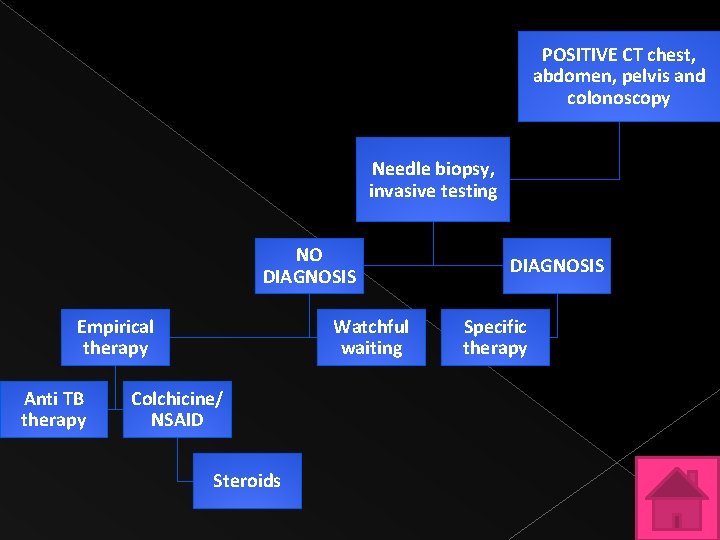 POSITIVE CT chest, abdomen, pelvis and colonoscopy

Needle biopsy, invasive testing

NO DIAGNOSIS

DIAGNOSIS

Empirical therapy

Watchful waiting

Specific therapy

Anti TB therapy

Colchicine/ NSAID

Steroids